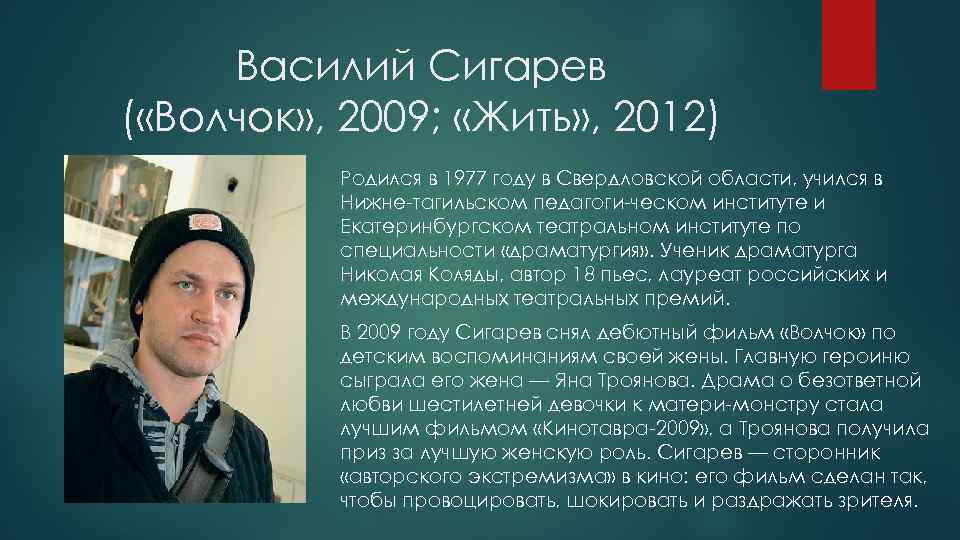 Василий Сигарев («Волчок», 2009; «Жить», 2012)

Родился в 1977 году в Свердловской области, учился в Нижне-тагильском педагоги-ческом институте и Екатеринбургском театральном институте по специальности «драматургия». Ученик драматурга Николая Коляды, автор 18 пьес, лауреат российских и международных театральных премий.

В 2009 году Сигарев снял дебютный фильм «Волчок» по детским воспоминаниям своей жены. Главную героиню сыграла его жена — Яна Троянова. Драма о безответной любви шестилетней девочки к матери-монстру стала лучшим фильмом «Кинотавра-2009», а Троянова получила приз за лучшую женскую роль. Сигарев — сторонник «авторского экстремизма» в кино: его фильм сделан так, чтобы провоцировать, шокировать и раздражать зрителя.